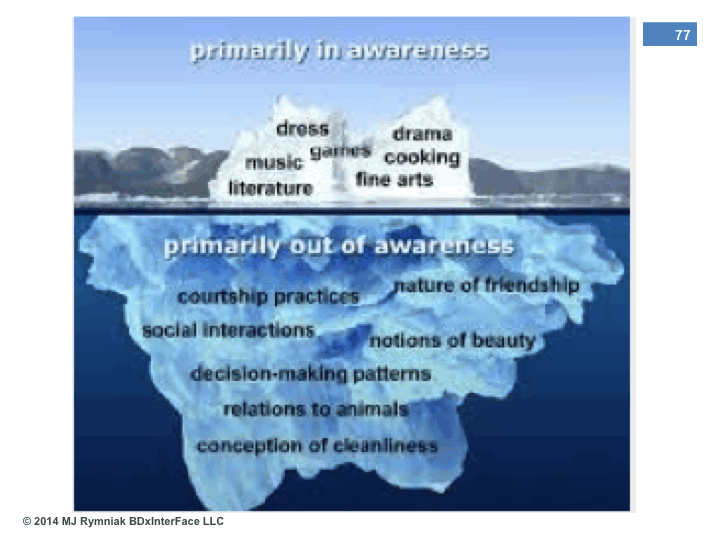 77

primarily in awareness

dress
drama
games
music
cooking
literature
fine arts

primarily out of awareness

courtship practices
nature of friendship
social interactions
notions of beauty
decision-making patterns
relations to animals
conception of cleanliness

© 2014 MJ Rymniak BDxInterFace LLC